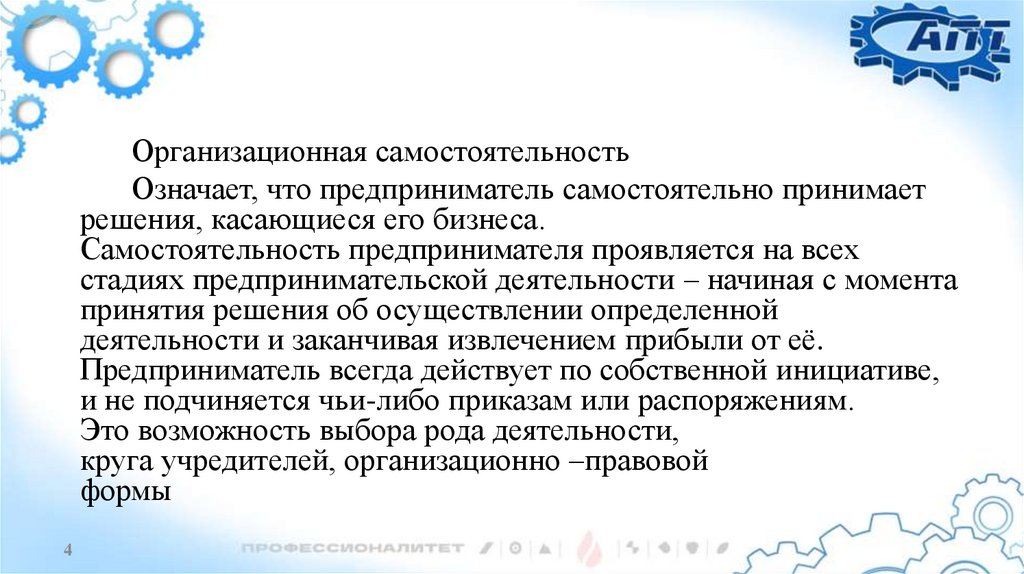 АПТ

Организационная самостоятельность

Означает, что предприниматель самостоятельно принимает решения, касающиеся его бизнеса.
Самостоятельность предпринимателя проявляется на всех стадиях предпринимательской деятельности – начиная с момента принятия решения об осуществлении определенной деятельности и заканчивая извлечением прибыли от её.
Предприниматель всегда действует по собственной инициативе, и не подчиняется чьи-либо приказам или распоряжениям.
Это возможность выбора рода деятельности,
круга учредителей, организационно –правовой формы

4

ПРОФЕССИОНАЛИТЕТ